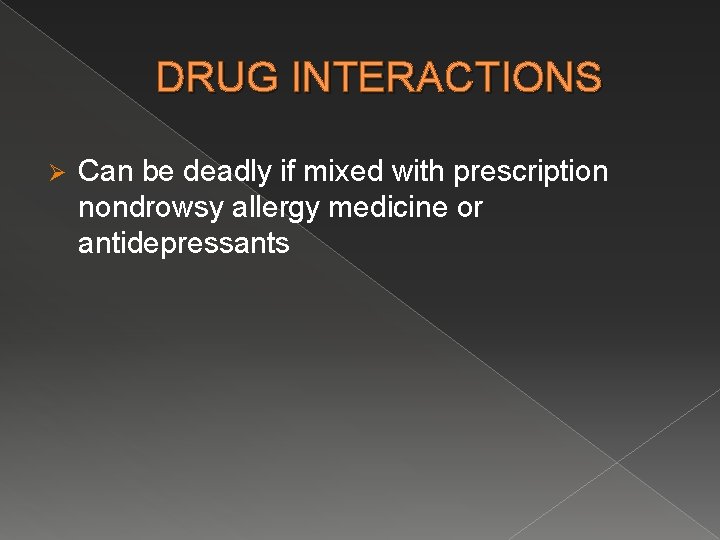 DRUG INTERACTIONS

➢ Can be deadly if mixed with prescription nondrowsy allergy medicine or antidepressants